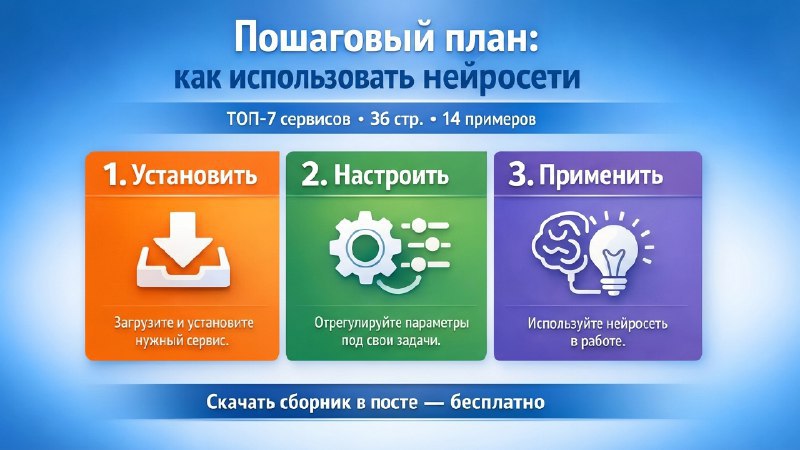 Пошаговый план:
как использовать нейросети

ТОП-7 сервисов • 36 стр. • 14 примеров

1. Установить

Загрузите и установите нужный сервис.

2. Настроить

Отрегулируйте параметры под свои задачи.

3. Применить

Используйте нейросеть в работе.

Скачать сборник в посте — бесплатно